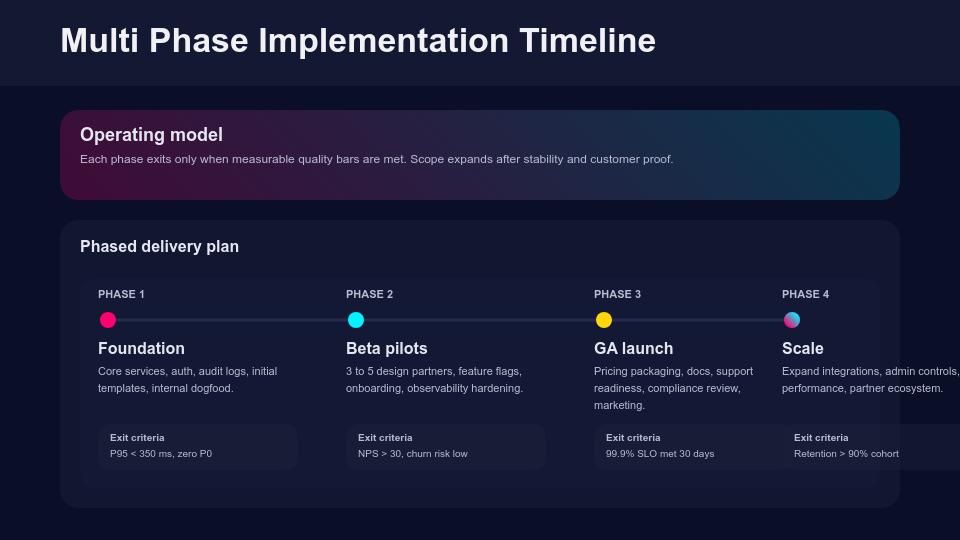 Multi Phase Implementation Timeline

Operating model

Each phase exits only when measurable quality bars are met. Scope expands after stability and customer proof.

Phased delivery plan

PHASE 1

Foundation

Core services, auth, audit logs, initial templates, internal dogfood.

Exit criteria

P95 < 350 ms, zero P0

PHASE 2

Beta pilots

3 to 5 design partners, feature flags, onboarding, observability hardening.

Exit criteria

NPS > 30, churn risk low

PHASE 3

GA launch

Pricing packaging, docs, support readiness, compliance review, marketing.

Exit criteria

99.9% SLO met 30 days

PHASE 4

Scale

Expand integrations, admin controls, performance, partner ecosystem.

Exit criteria

Retention > 90% cohort